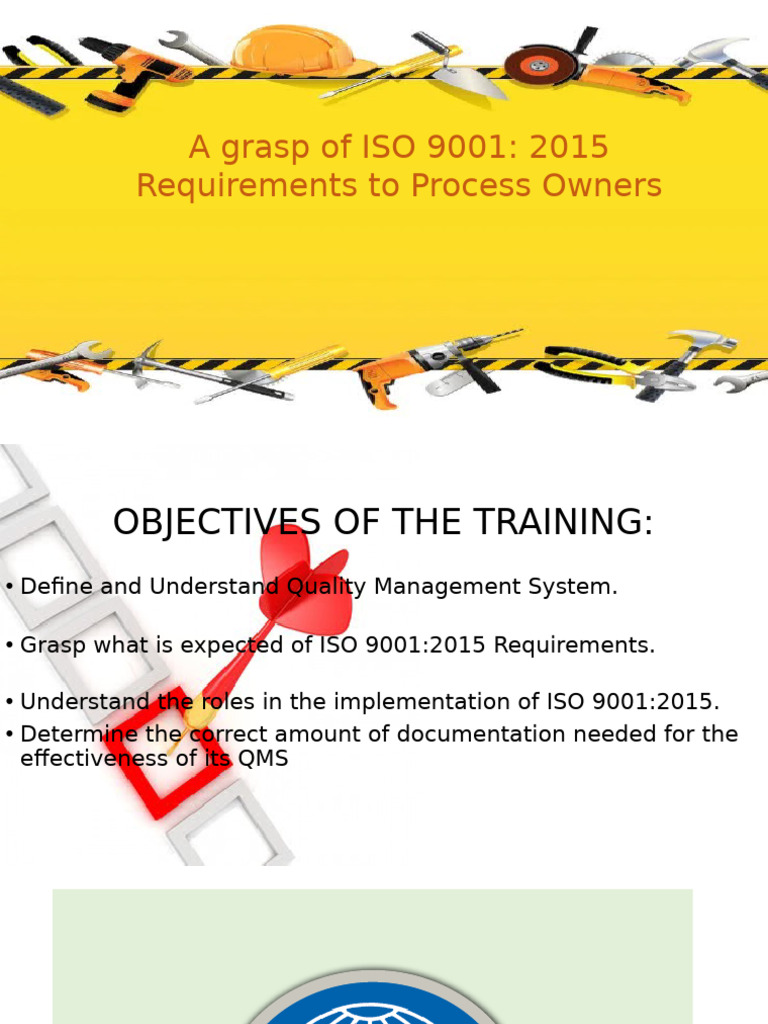 A grasp of ISO 9001: 2015 Requirements to Process Owners

OBJECTIVES OF THE TRAINING:

• Define and Understand Quality Management System.

• Grasp what is expected of ISO 9001:2015 Requirements.

• Understand the roles in the implementation of ISO 9001:2015.

• Determine the correct amount of documentation needed for the effectiveness of its QMS